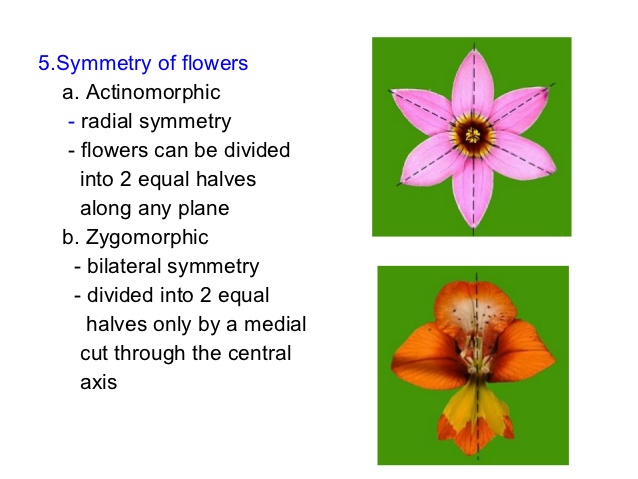 5.Symmetry of flowers

a. Actinomorphic
- radial symmetry
- flowers can be divided into 2 equal halves along any plane

b. Zygomorphic
- bilateral symmetry
- divided into 2 equal halves only by a medial cut through the central axis